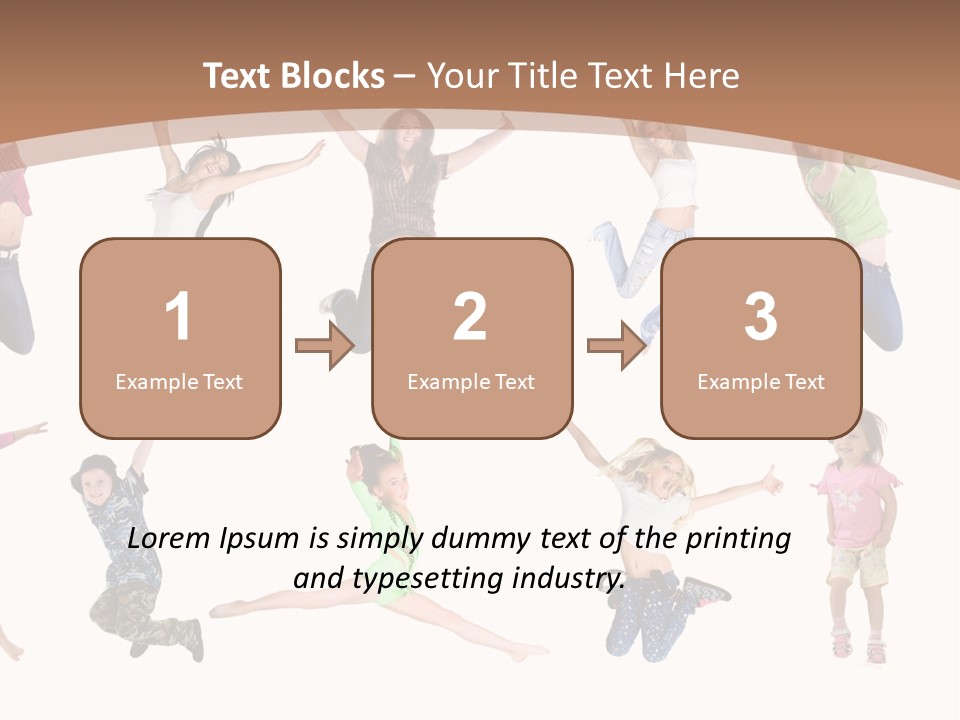 Text Blocks – Your Title Text Here

1
Example Text

2
Example Text

3
Example Text

Lorem Ipsum is simply dummy text of the printing and typesetting industry.